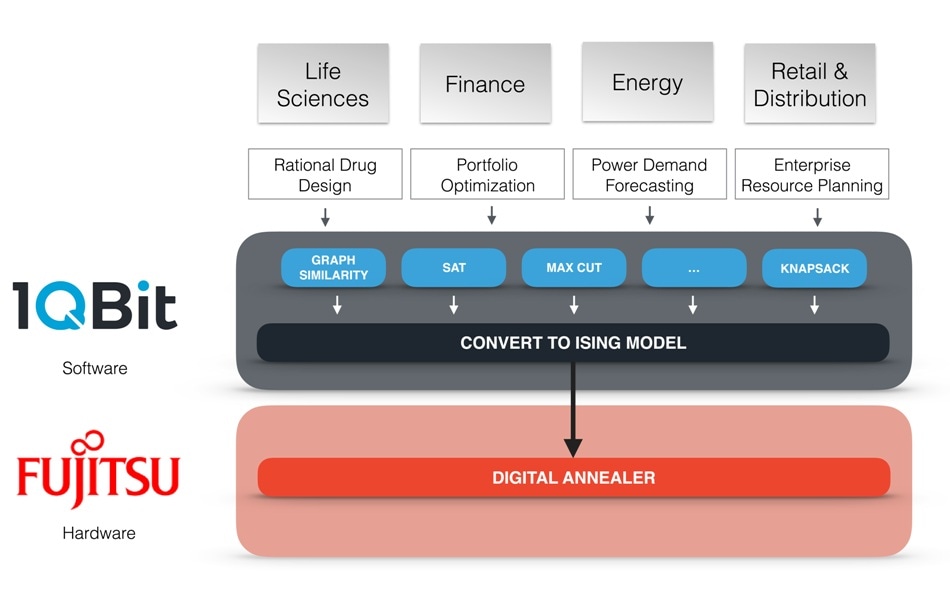 Life Sciences

Finance

Energy

Retail & Distribution

Rational Drug Design

Portfolio Optimization

Power Demand Forecasting

Enterprise Resource Planning

1QBit

Software

GRAPH SIMILARITY

SAT

MAX CUT

...

KNAPSACK

CONVERT TO ISING MODEL

FUJITSU

Hardware

DIGITAL ANNEALER